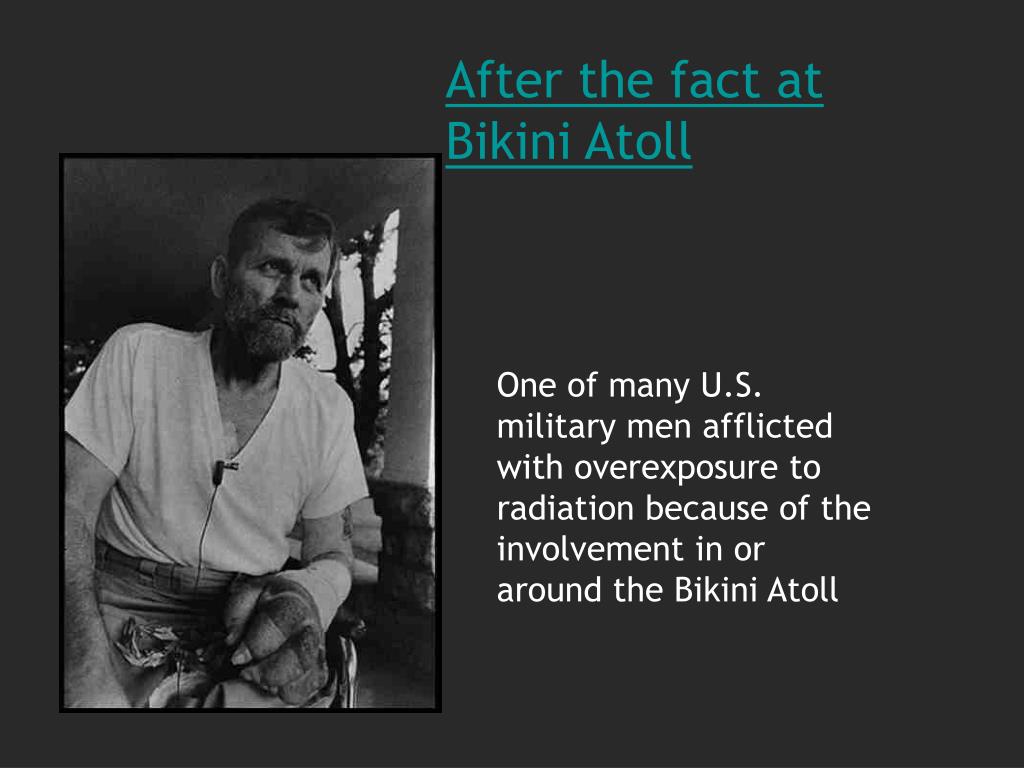 After the fact at Bikini Atoll

One of many U.S. military men afflicted with overexposure to radiation because of the involvement in or around the Bikini Atoll